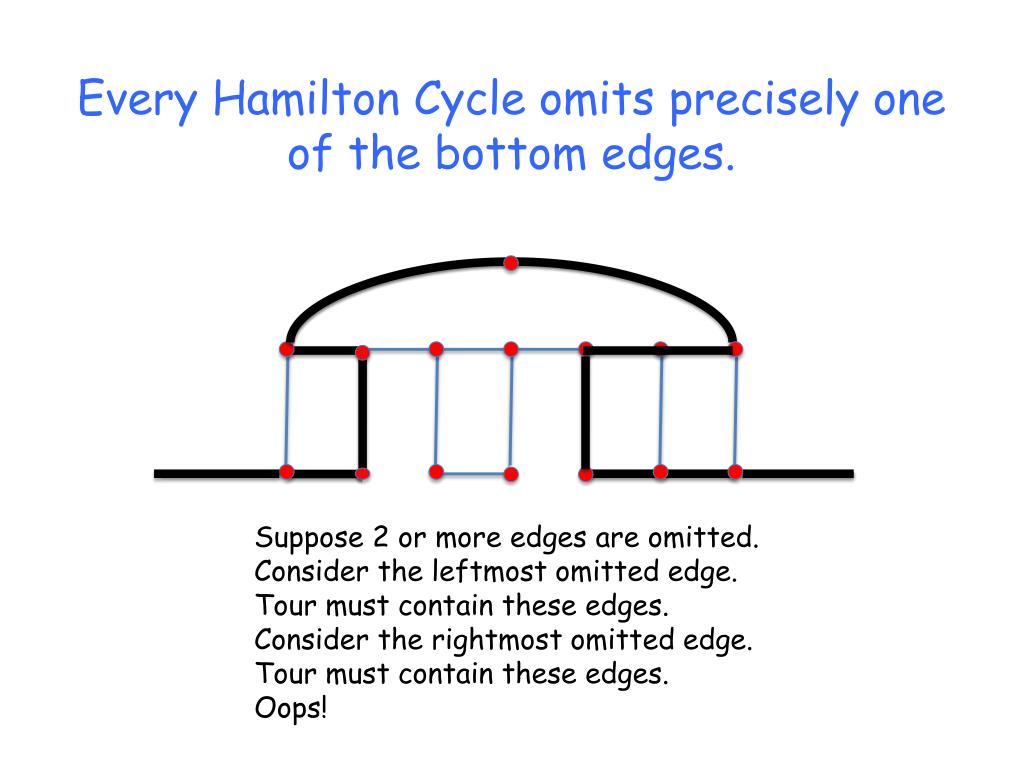 Every Hamilton Cycle omits precisely one of the bottom edges.

Suppose 2 or more edges are omitted.
Consider the leftmost omitted edge.
Tour must contain these edges.
Consider the rightmost omitted edge.
Tour must contain these edges.
Oops!